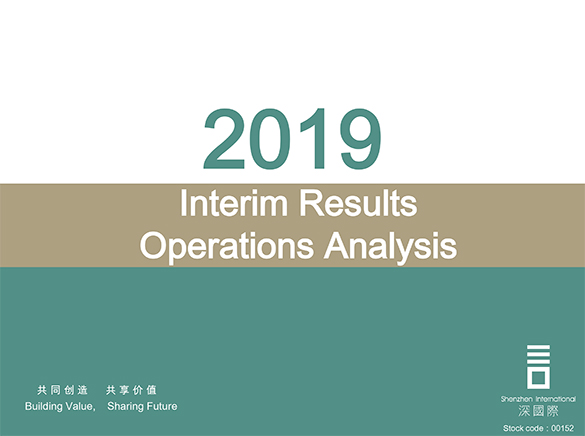 2019

Interim Results
Operations Analysis

共同创造 共享价值
Building Value, Sharing Future

Shenzhen International
深國際

Stock code : 00152